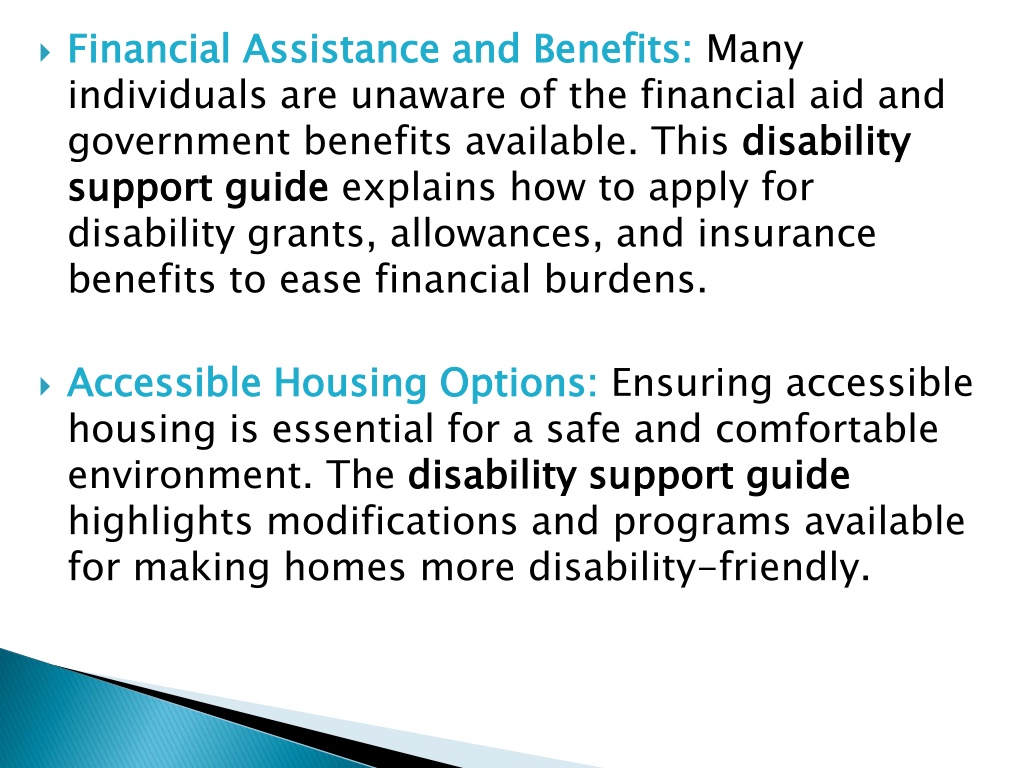 Financial Assistance and Benefits: Many individuals are unaware of the financial aid and government benefits available. This disability support guide explains how to apply for disability grants, allowances, and insurance benefits to ease financial burdens.

Accessible Housing Options: Ensuring accessible housing is essential for a safe and comfortable environment. The disability support guide highlights modifications and programs available for making homes more disability-friendly.